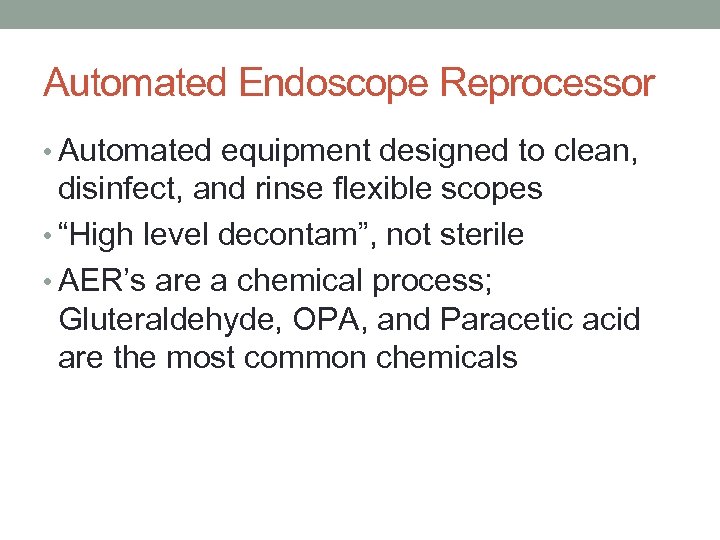 Automated Endoscope Reprocessor

• Automated equipment designed to clean, disinfect, and rinse flexible scopes
• “High level decontam”, not sterile
• AER’s are a chemical process; Gluteraldehyde, OPA, and Paracetic acid are the most common chemicals